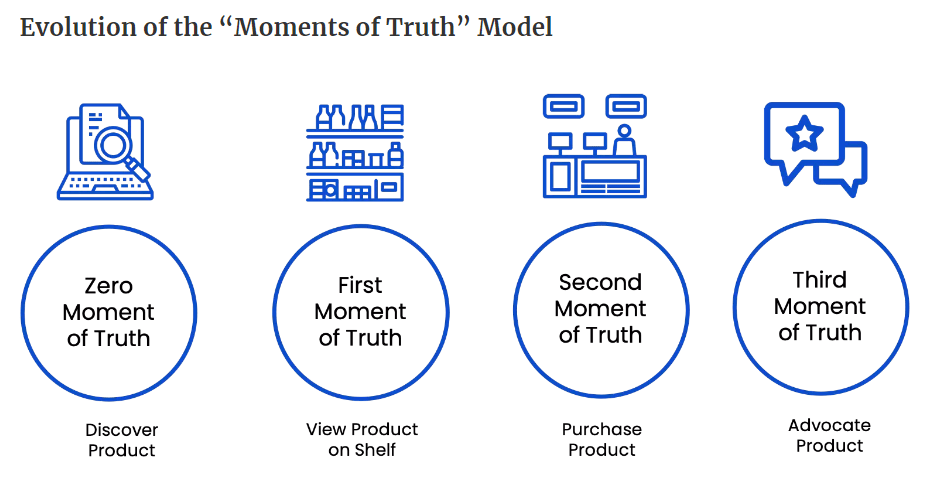 Evolution of the “Moments of Truth” Model

Zero Moment of Truth

Discover Product

First Moment of Truth

View Product on Shelf

Second Moment of Truth

Purchase Product

Third Moment of Truth

Advocate Product